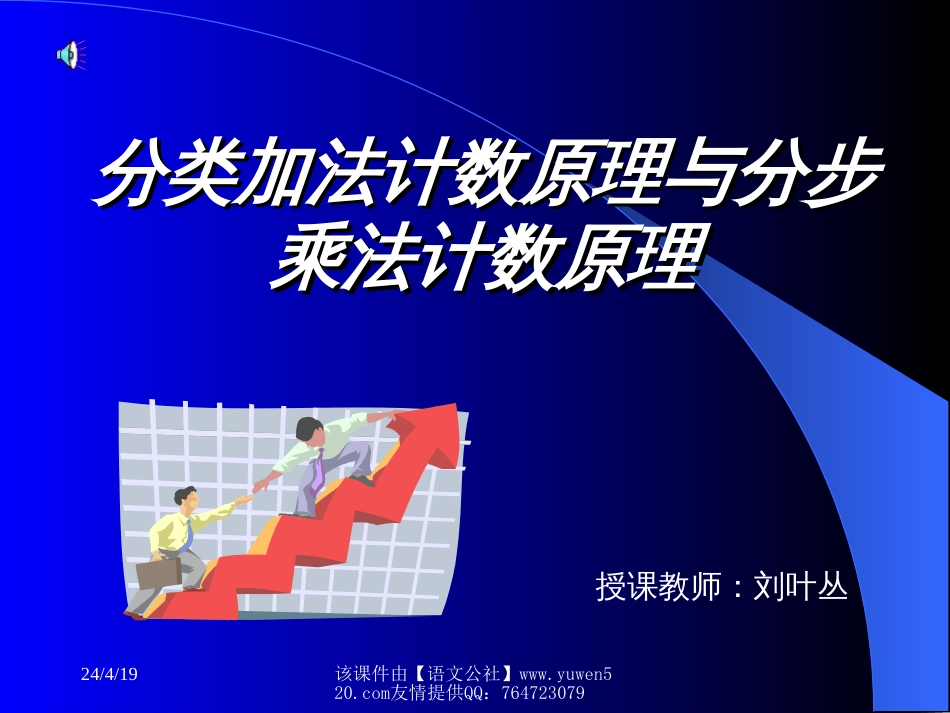 分类加法计数原理与分步乘法计数原理

授课教师：刘叶丛

24/4/19

该课件由【语文公社】www.yuwen520.com友情提供QQ：764723079